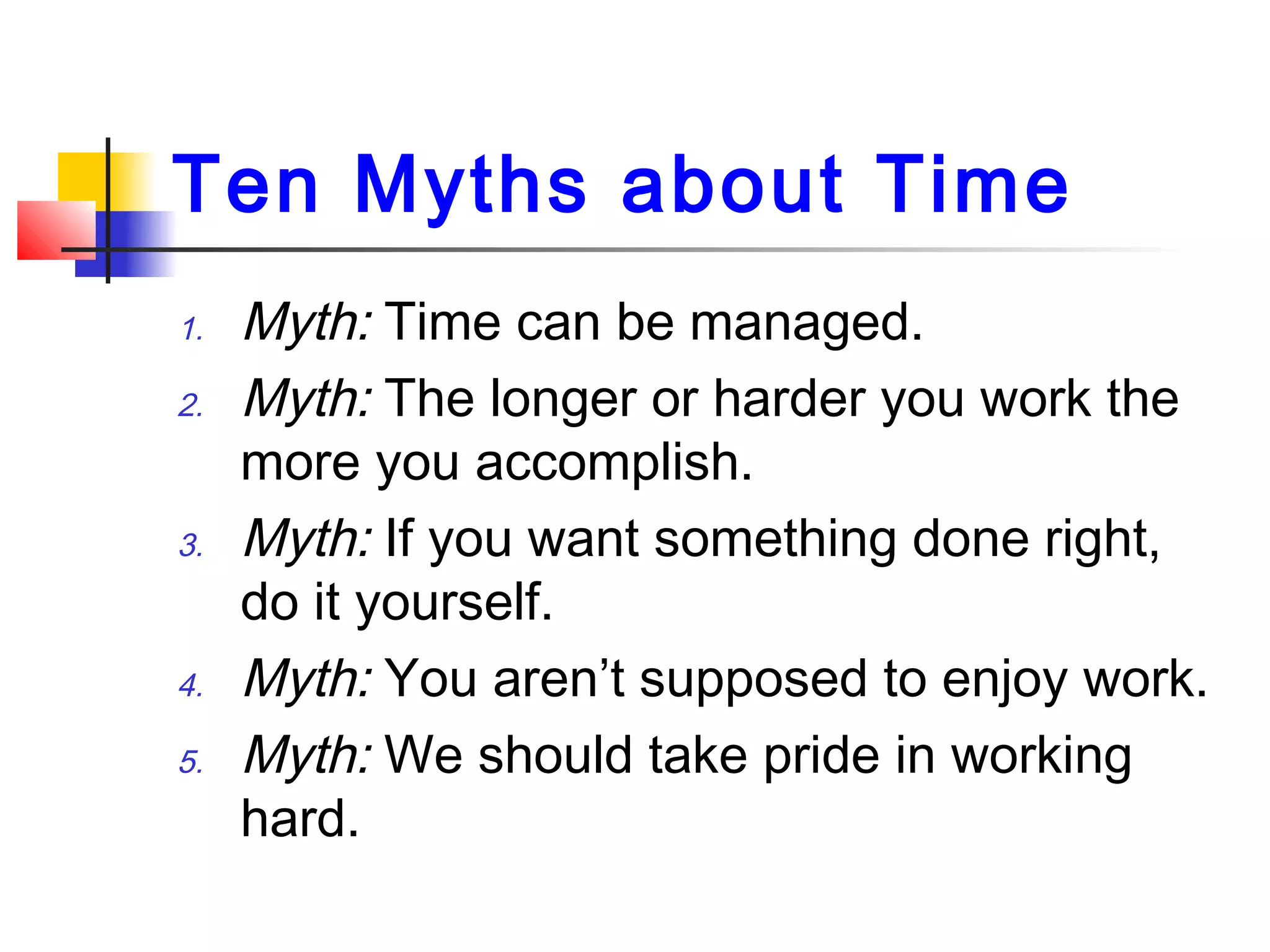 Ten Myths about Time

1. Myth: Time can be managed.
2. Myth: The longer or harder you work the more you accomplish.
3. Myth: If you want something done right, do it yourself.
4. Myth: You aren’t supposed to enjoy work.
5. Myth: We should take pride in working hard.